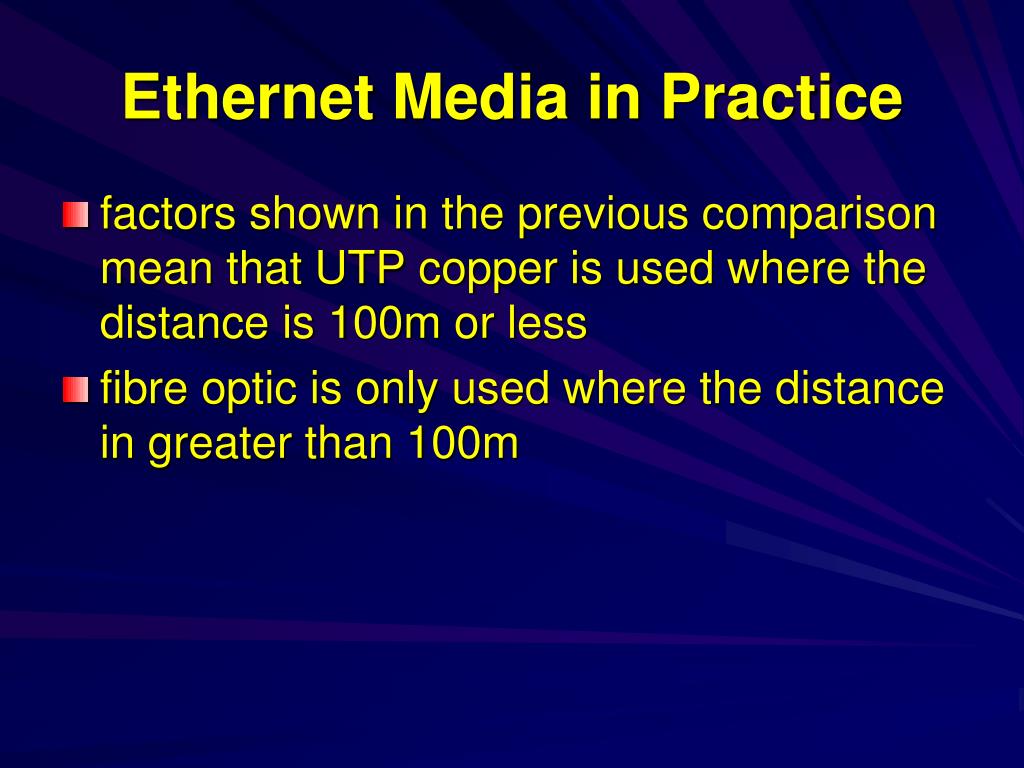 Ethernet Media in Practice

factors shown in the previous comparison mean that UTP copper is used where the distance is 100m or less

fibre optic is only used where the distance in greater than 100m